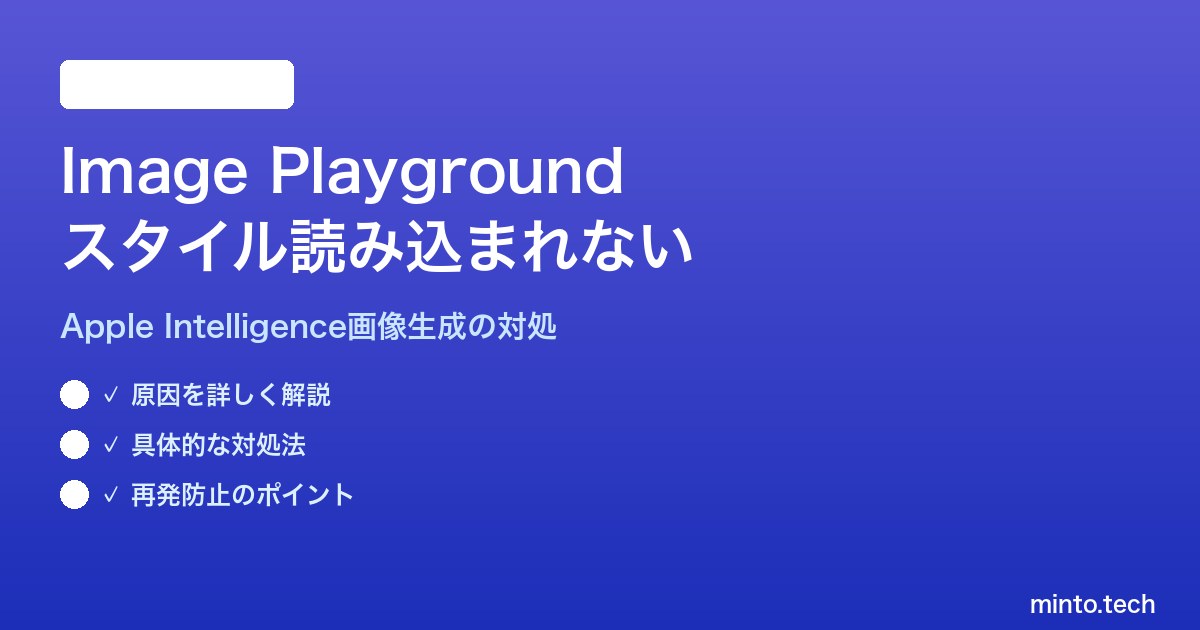 Image Playground
スタイル読み込まれない

Apple Intelligence画像生成の対処

✓ 原因を詳しく解説

✓ 具体的な対処法

✓ 再発防止のポイント

minto.tech